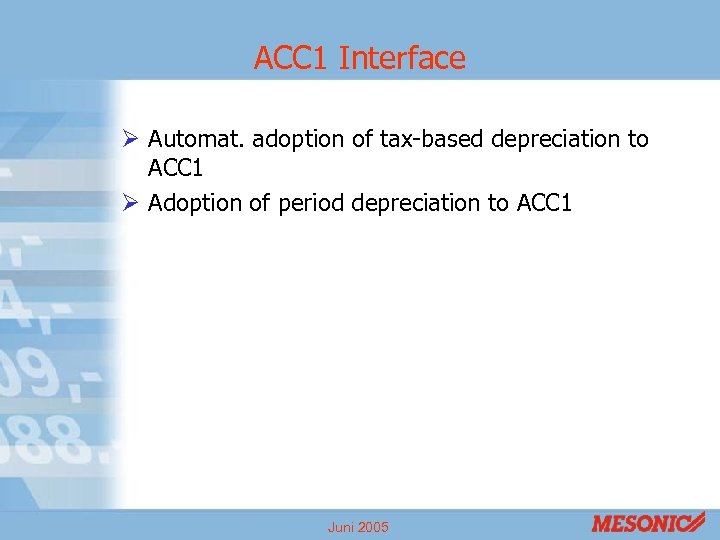 ACC1 Interface

➢ Automat. adoption of tax-based depreciation to ACC1

➢ Adoption of period depreciation to ACC1

Juni 2005

MESONIC